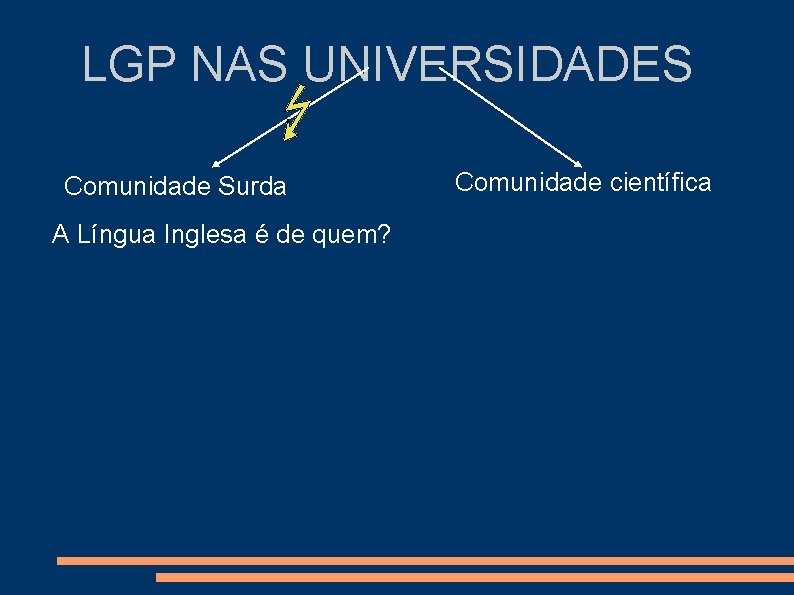 LGP NAS UNIVERSIDADES

Comunidade Surda

Comunidade científica

A Língua Inglesa é de quem?